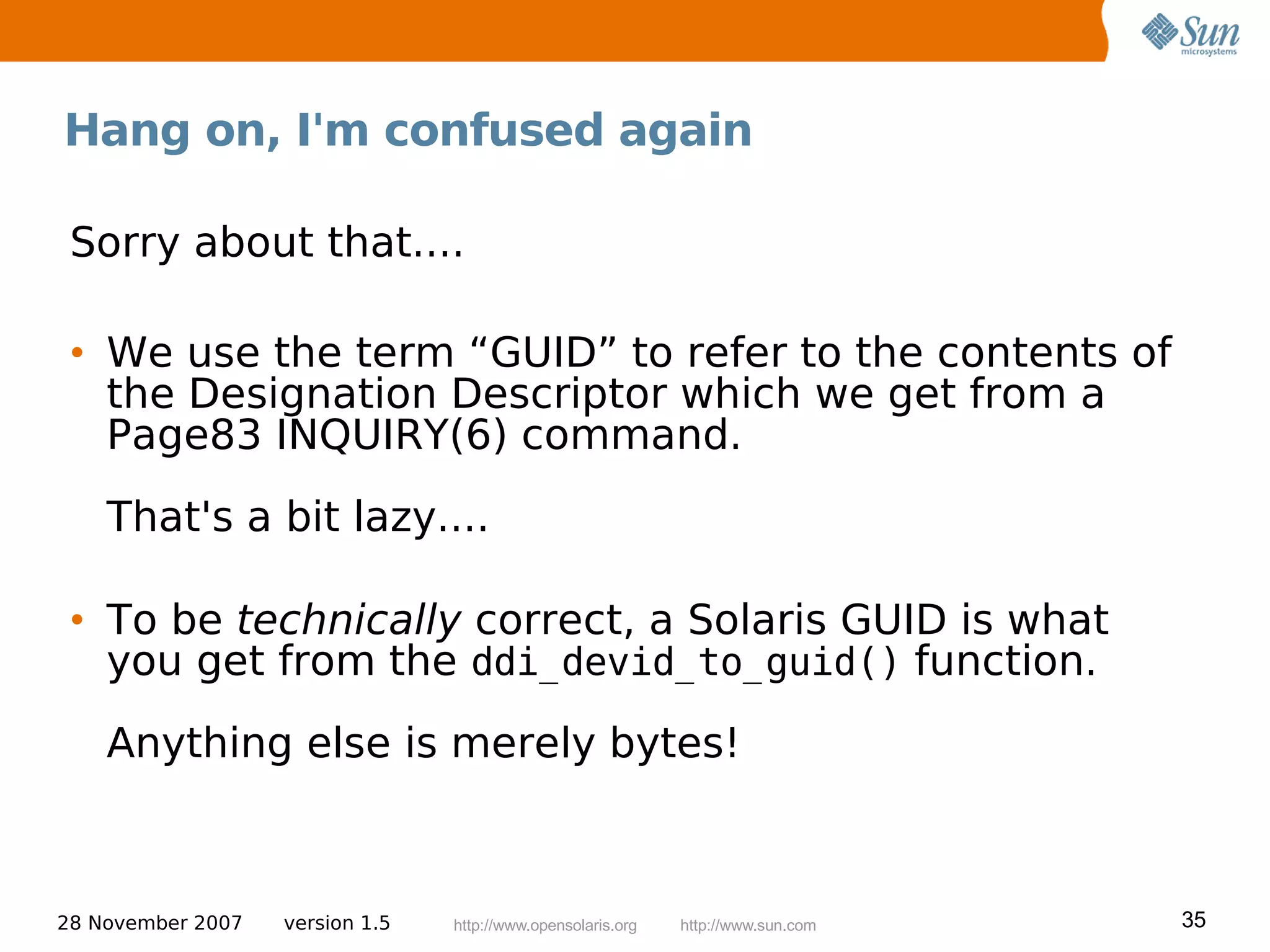 Sun microsystems

Hang on, I'm confused again

Sorry about that....

• We use the term “GUID” to refer to the contents of the Designation Descriptor which we get from a Page83 INQUIRY(6) command.

That's a bit lazy....

• To be technically correct, a Solaris GUID is what you get from the ddi_devid_to_guid() function.

Anything else is merely bytes!

28 November 2007 version 1.5 http://www.opensolaris.org http://www.sun.com 35